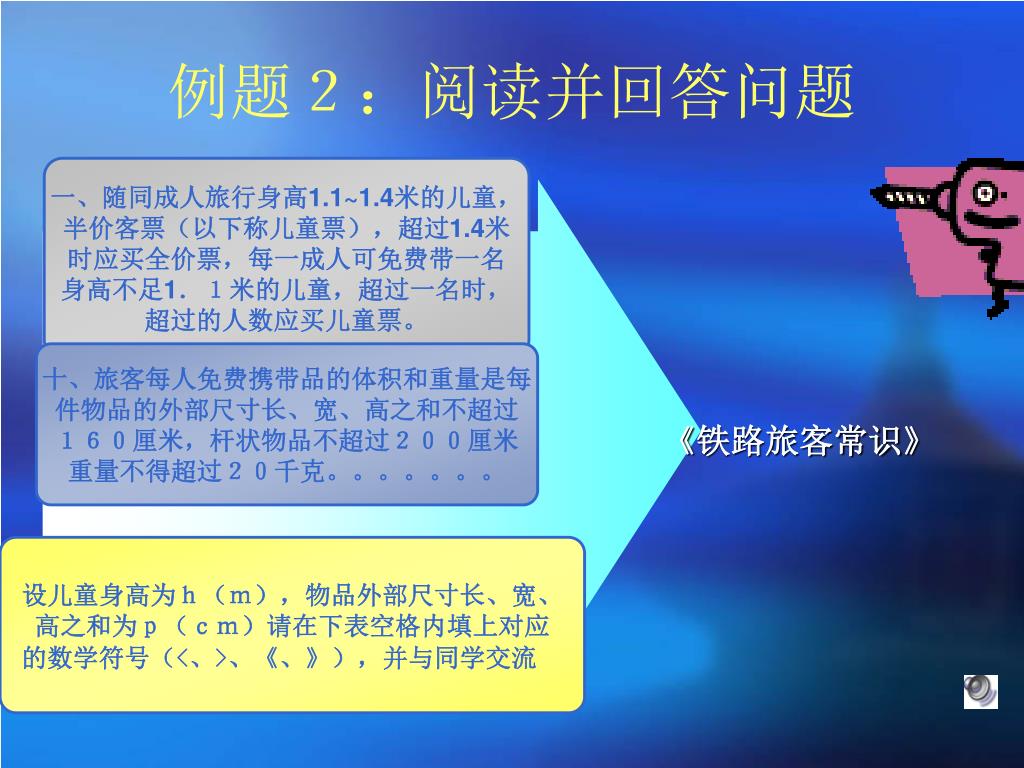 例题２：阅读并回答问题

一、随同成人旅行身高1.1~1.4米的儿童，半价客票（以下称儿童票），超过1.4米时应买全价票，每一成人可免费带一名身高不足1．１米的儿童，超过一名时，超过的人数应买儿童票。

十、旅客每人免费携带品的体积和重量是每件物品的外部尺寸长、宽、高之和不超过１６０厘米，杆状物品不超过２００厘米重量不得超过２０千克。。。。。。。

《铁路旅客常识》

设儿童身高为ｈ（ｍ），物品外部尺寸长、宽、高之和为ｐ（ｃｍ）请在下表空格内填上对应的数学符号（<、>、《、》），并与同学交流